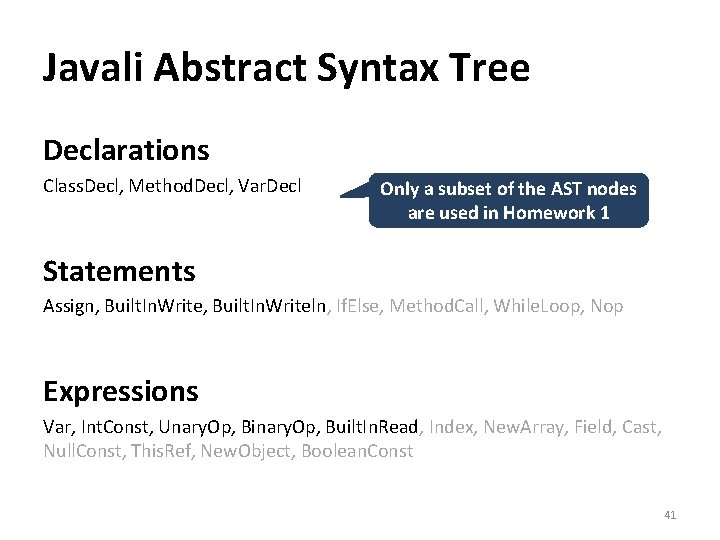 Javali Abstract Syntax Tree

Declarations

ClassDecl, MethodDecl, VarDecl

Only a subset of the AST nodes are used in Homework 1

Statements

Assign, BuiltInWrite, BuiltInWriteln, IfElse, MethodCall, WhileLoop, Nop

Expressions

Var, IntConst, UnaryOp, BinaryOp, BuiltInRead, Index, NewArray, Field, Cast, NullConst, ThisRef, NewObject, BooleanConst

41